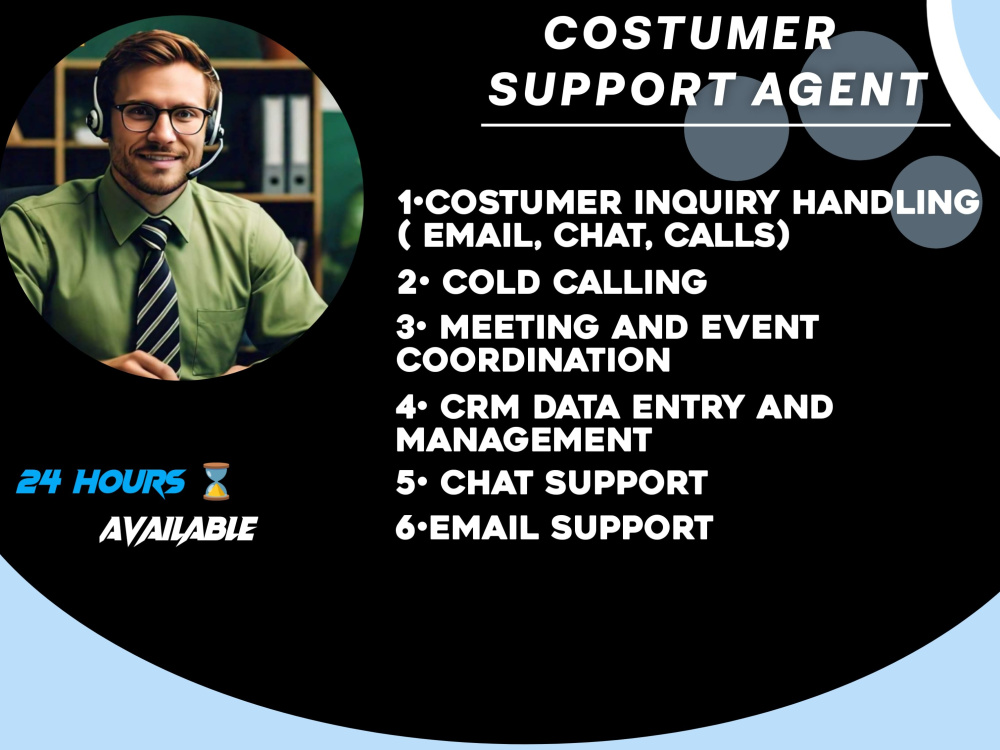 COSTUMER SUPPORT AGENT

1•COSTUMER INQUIRY HANDLING ( EMAIL, CHAT, CALLS)
2• COLD CALLING
3• MEETING AND EVENT COORDINATION
4• CRM DATA ENTRY AND MANAGEMENT
5• CHAT SUPPORT
6•EMAIL SUPPORT

24 HOURS ⌛
AVAILABLE